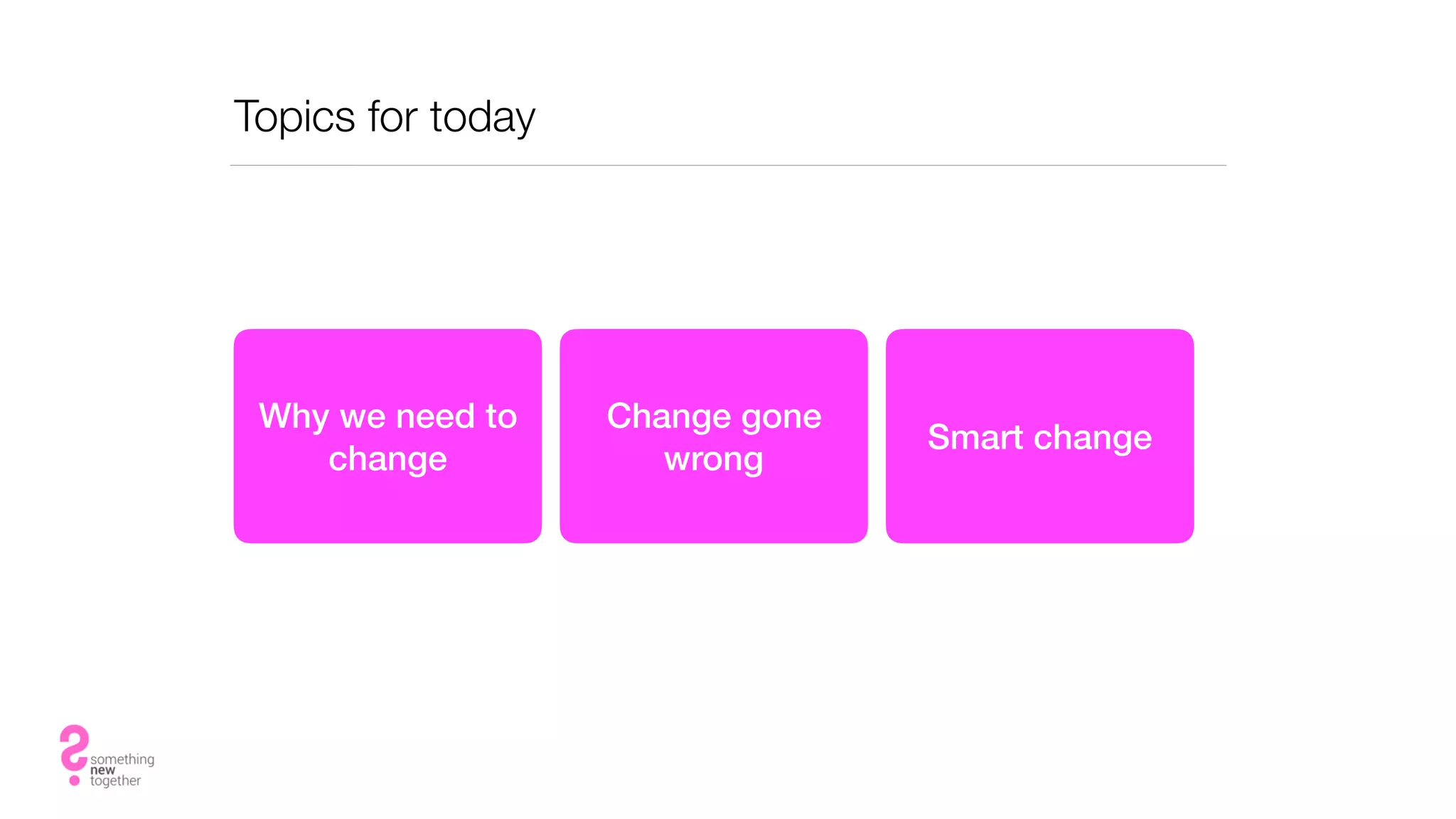 Topics for today

Why we need to change

Change gone wrong

Smart change

something
new
together